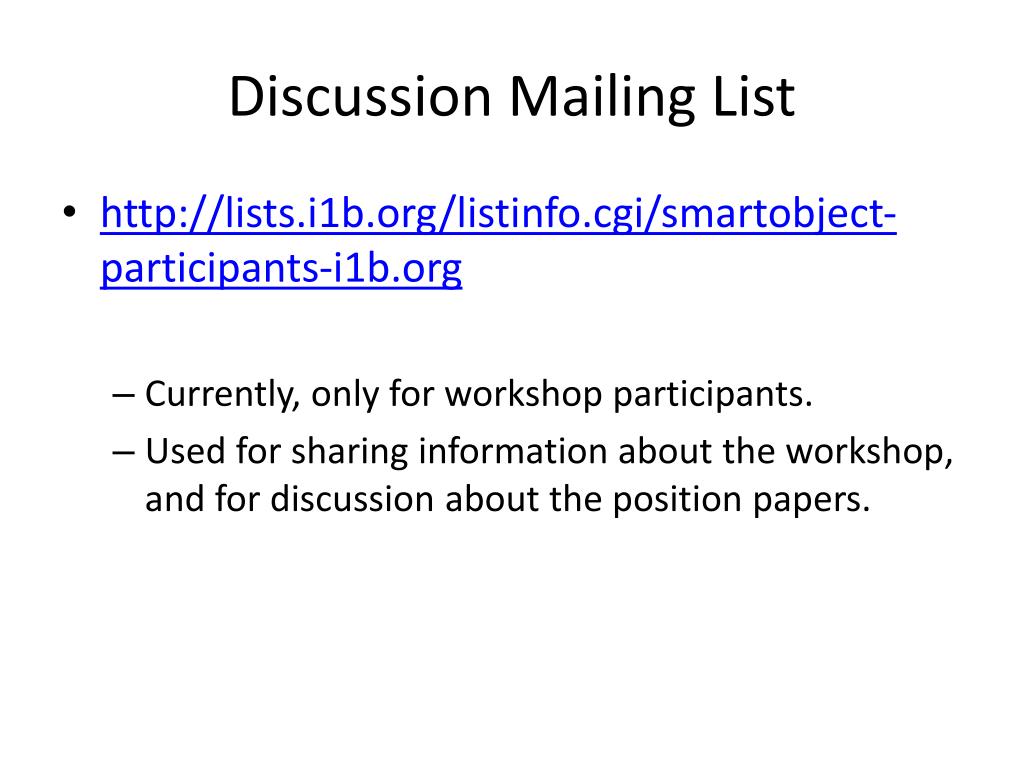 Discussion Mailing List

• http://lists.i1b.org/listinfo.cgi/smartobject-participants-i1b.org

– Currently, only for workshop participants.
– Used for sharing information about the workshop, and for discussion about the position papers.